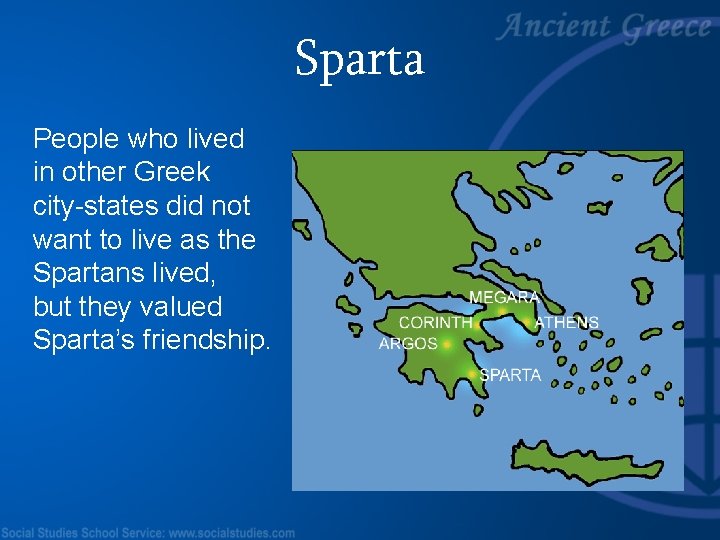 Ancient Greece

Sparta

People who lived in other Greek city-states did not want to live as the Spartans lived, but they valued Sparta's friendship.

MEGARA
CORINTH
ATHENS
ARGOS
SPARTA

Social Studies School Service: www.socialstudies.com